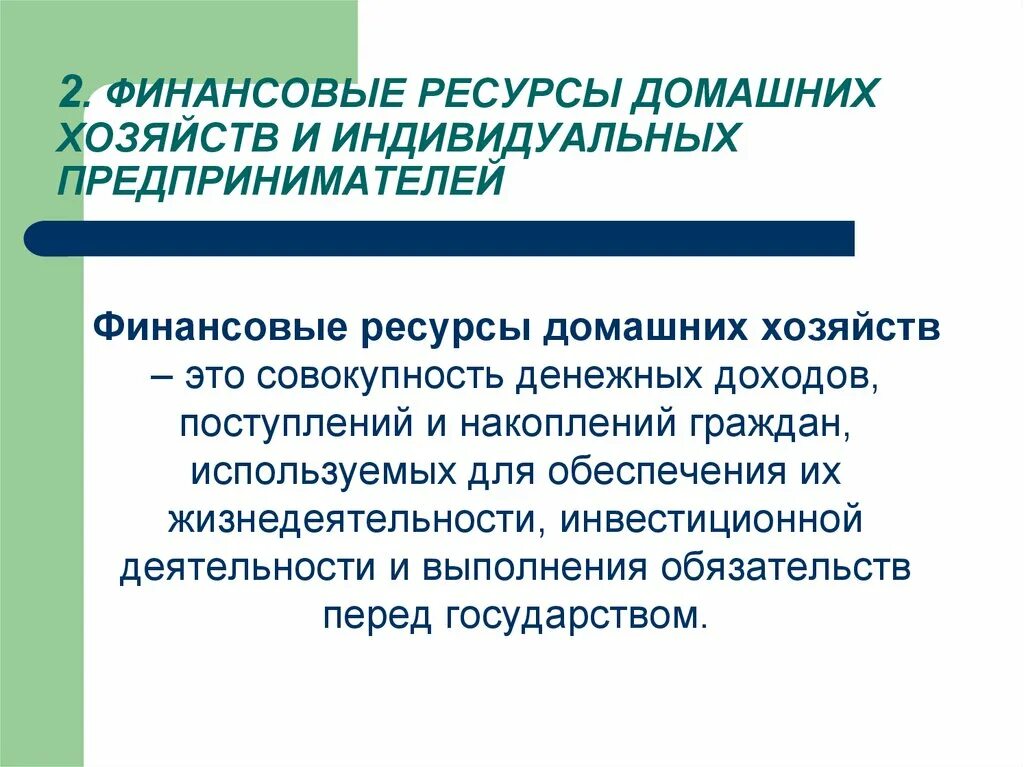 2. ФИНАНСОВЫЕ РЕСУРСЫ ДОМАШНИХ ХОЗЯЙСТВ И ИНДИВИДУАЛЬНЫХ ПРЕДПРИНИМАТЕЛЕЙ

Финансовые ресурсы домашних хозяйств – это совокупность денежных доходов, поступлений и накоплений граждан, используемых для обеспечения их жизнедеятельности, инвестиционной деятельности и выполнения обязательств перед государством.